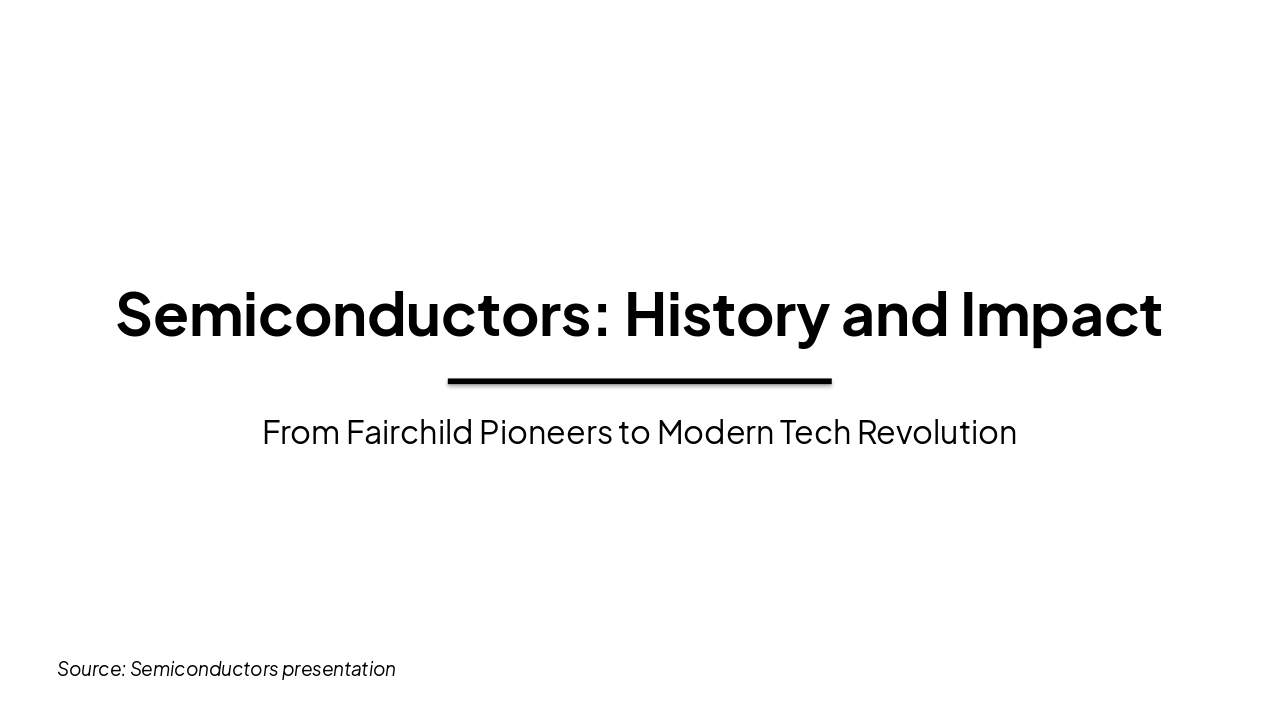 Semiconductors: History and Impact

From Fairchild Pioneers to Modern Tech Revolution

Source: Semiconductors presentation